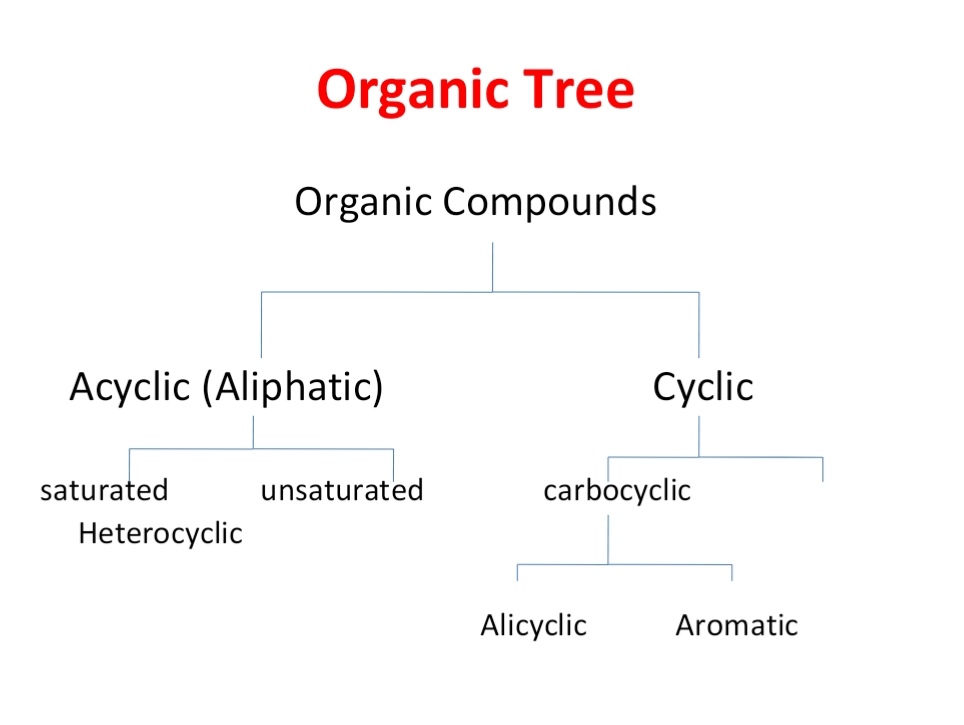 Organic Tree

Organic Compounds

Acyclic (Aliphatic)

Cyclic

saturated

unsaturated

carbocyclic

Heterocyclic

Alicyclic

Aromatic